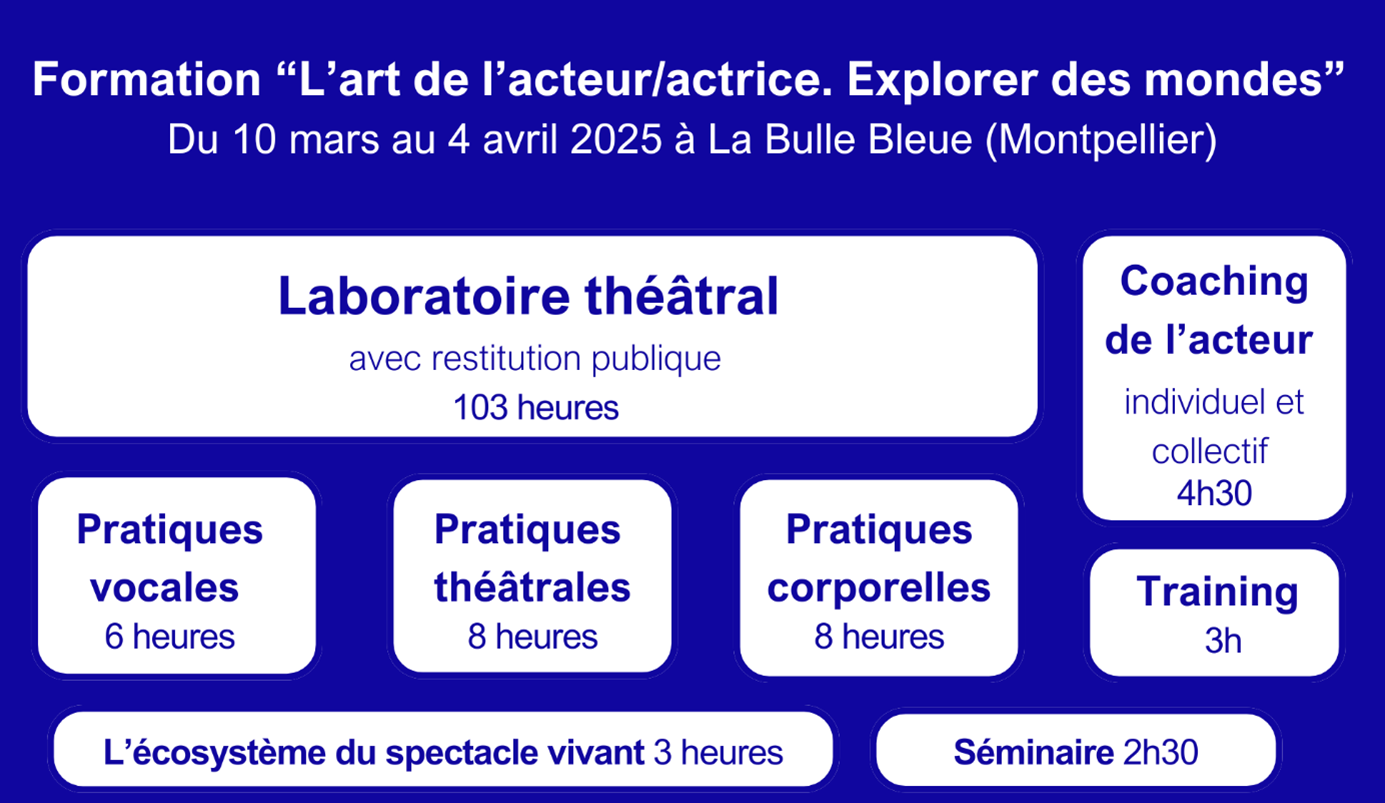 Formation “L’art de l’acteur/actrice. Explorer des mondes”
Du 10 mars au 4 avril 2025 à La Bulle Bleue (Montpellier)

Laboratoire théâtral
avec restitution publique
103 heures

Coaching de l’acteur
individuel et collectif
4h30

Pratiques vocales
6 heures

Pratiques théâtrales
8 heures

Pratiques corporelles
8 heures

Training
3h

L’écosystème du spectacle vivant 3 heures

Séminaire 2h30